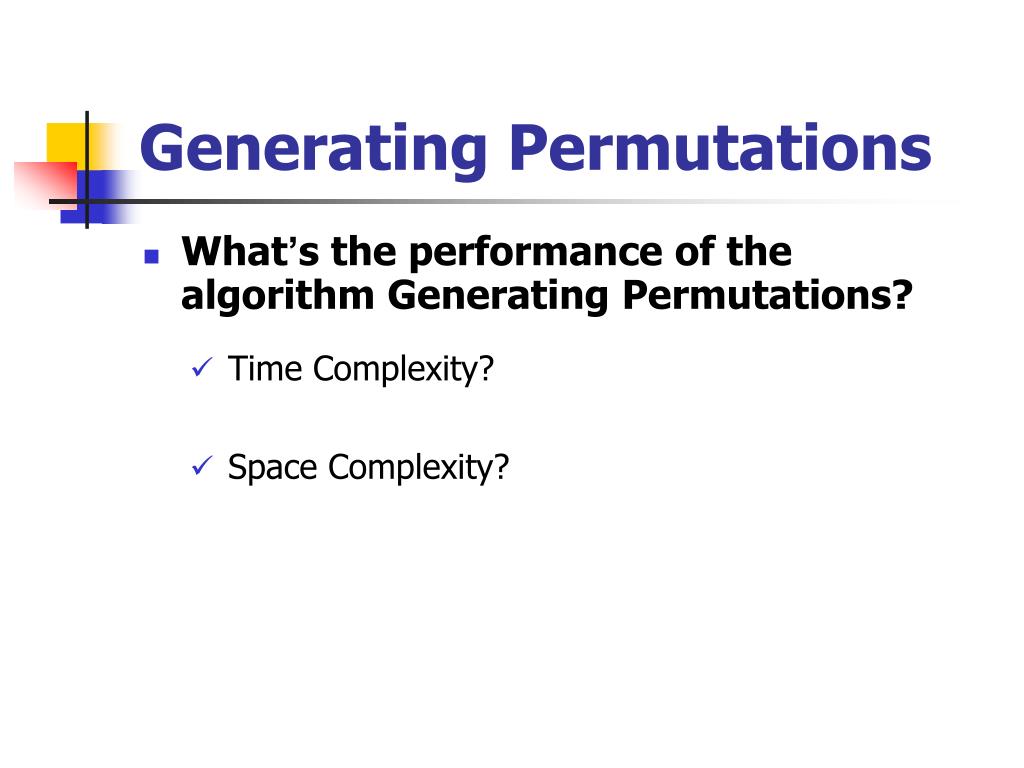 Generating Permutations

What's the performance of the algorithm Generating Permutations?

Time Complexity?

Space Complexity?